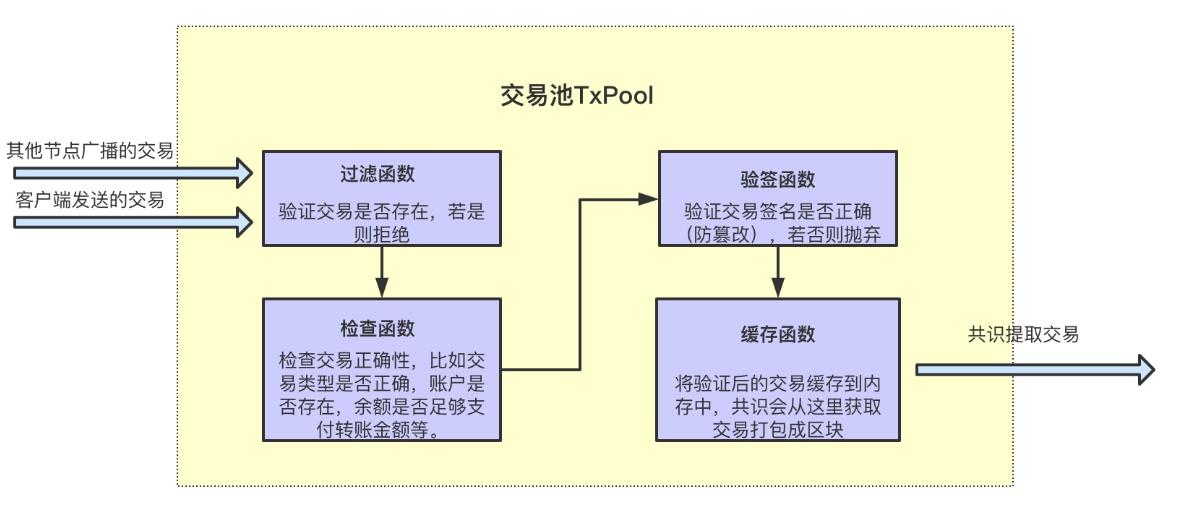 交易池TxPool

其他节点广播的交易

客户端发送的交易

过滤函数

验证交易是否存在，若是则拒绝

检查函数

检查交易正确性，比如交易类型是否正确，账户是否存在，余额是否足够支付转账金额等。

验签函数

验证交易签名是否正确（防篡改），若否则抛弃

缓存函数

将验证后的交易缓存到内存中，共识会从这里获取交易打包成区块

共识提取交易